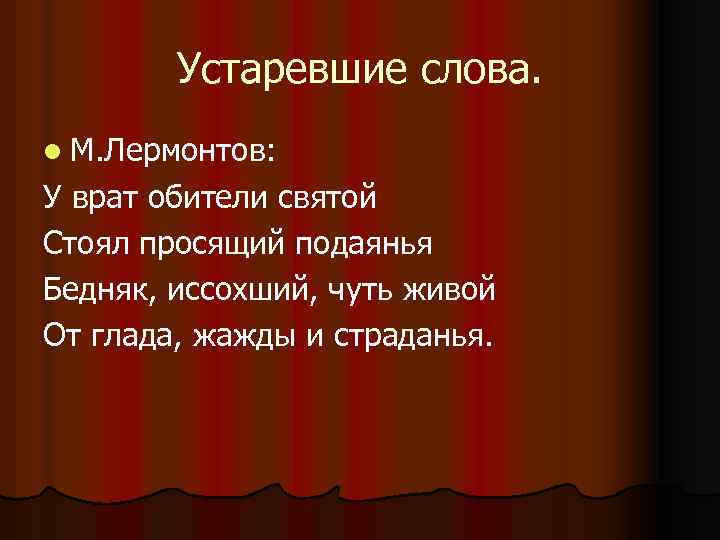 Устаревшие слова.

М.Лермонтов:

У врат обители святой
Стоял просящий подаянья
Бедняк, иссохший, чуть живой
От глада, жажды и страданья.